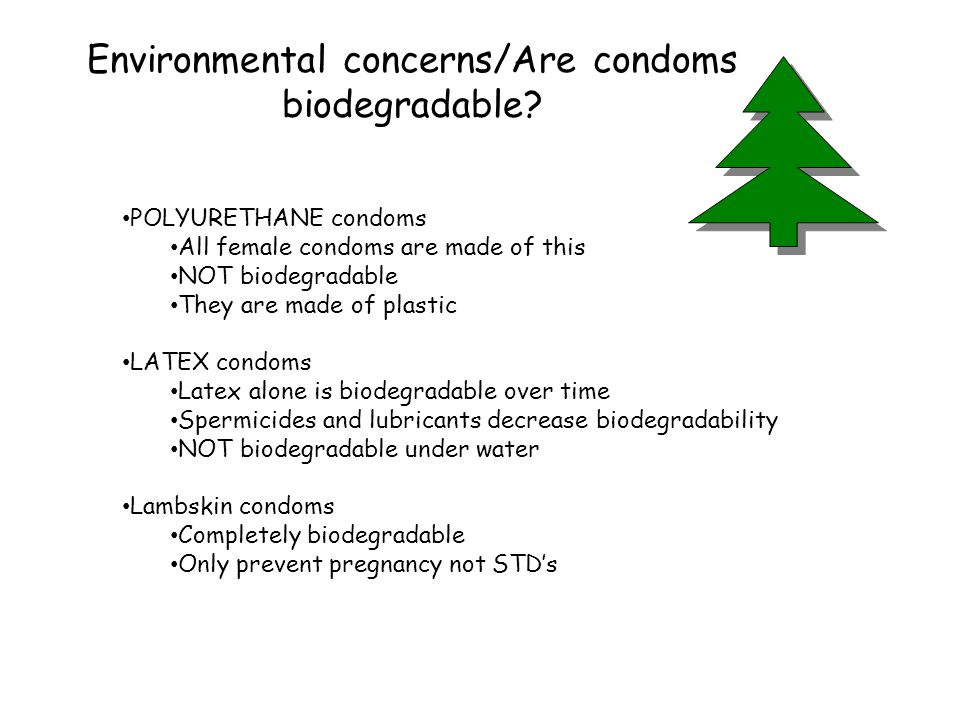 Environmental concerns/Are condoms biodegradable?

•POLYURETHANE condoms
•All female condoms are made of this
•NOT biodegradable
•They are made of plastic

•LATEX condoms
•Latex alone is biodegradable over time
•Spermicides and lubricants decrease biodegradability
•NOT biodegradable under water

•Lambskin condoms
•Completely biodegradable
•Only prevent pregnancy not STD's